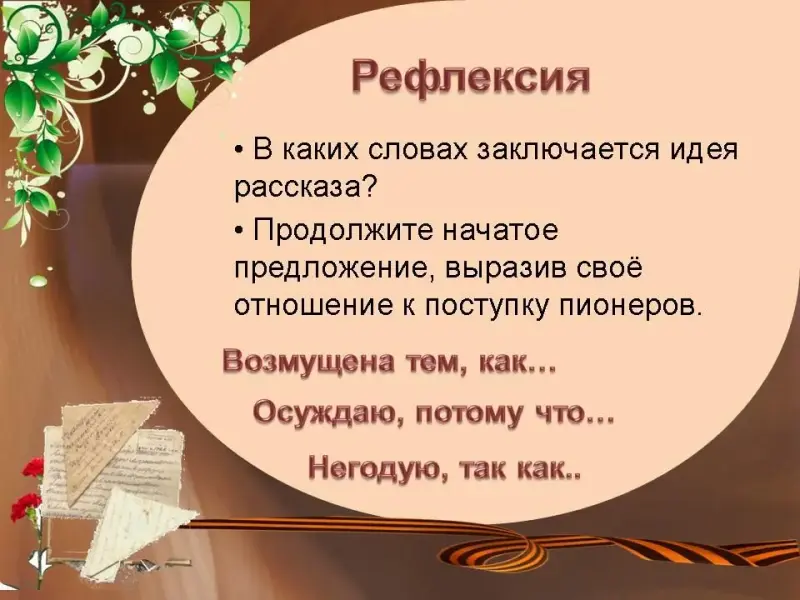 Рефлексия

• В каких словах заключается идея рассказа?

• Продолжите начатое предложение, выразив своё отношение к поступку пионеров.

Возмущена тем, как…

Осуждаю, потому что…

Негодую, так как..